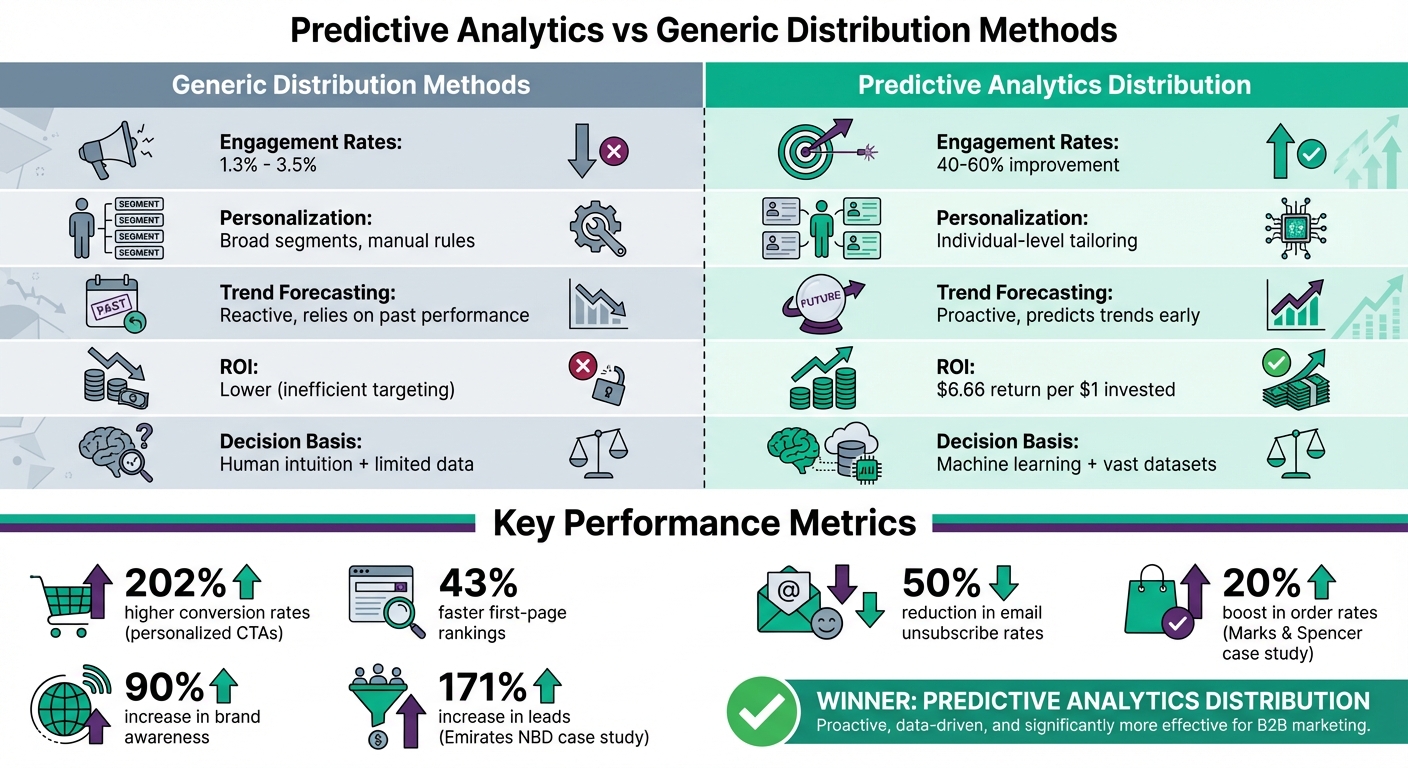 Predictive Analytics vs Generic Distribution Methods

Generic Distribution Methods

Engagement Rates:
1.3% - 3.5%

SEGMENT
SEGMENT
SEGMENT
SEGMENT

Personalization:
Broad segments, manual rules

PAST

Trend Forecasting:
Reactive, relies on past performance

ROI:
Lower (inefficient targeting)

Decision Basis:
Human intuition + limited data

Predictive Analytics Distribution

Engagement Rates:
40-60% improvement

Personalization:
Individual-level tailoring

FUTURE

Trend Forecasting:
Proactive, predicts trends early

ROI:
$6.66 return per $1 invested

Decision Basis:
Machine learning + vast datasets

Key Performance Metrics

202%
higher conversion rates (personalized CTAs)

43%
faster first-page rankings

50%
reduction in email unsubscribe rates

20%
boost in order rates (Marks & Spencer case study)

90%
increase in brand awareness

171%
increase in leads (Emirates NBD case study)

WINNER: PREDICTIVE ANALYTICS DISTRIBUTION
Proactive, data-driven, and significantly more effective for B2B marketing.